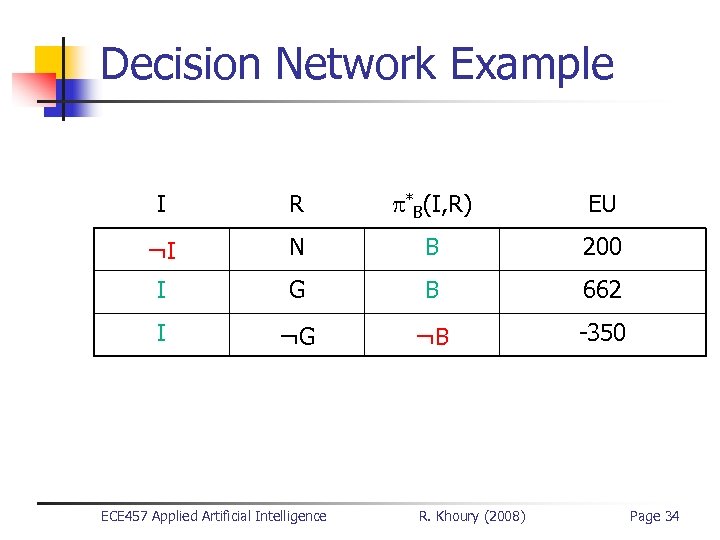 Decision Network Example

| I | R | $\pi^*_B(I,R)$ | EU |
|---|---|---|---|
| $\neg$I | N | B | 200 |
| I | G | B | 662 |
| I | $\neg$G | $\neg$B | -350 |

ECE457 Applied Artificial Intelligence R. Khoury (2008) Page 34